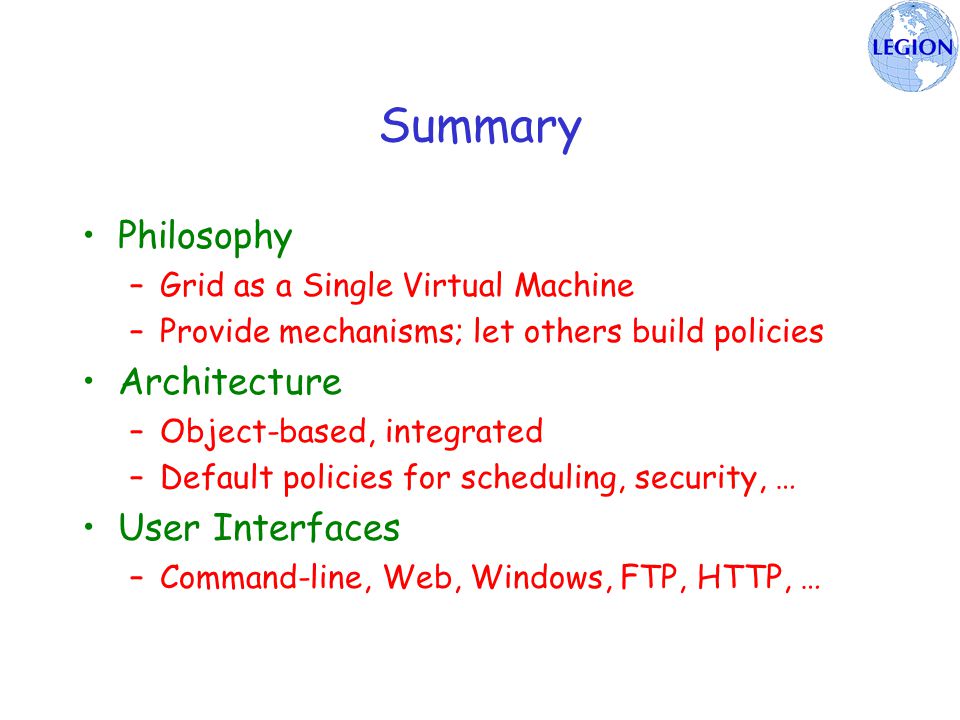 LEGION

Summary

• Philosophy
– Grid as a Single Virtual Machine
– Provide mechanisms; let others build policies
• Architecture
– Object-based, integrated
– Default policies for scheduling, security, …
• User Interfaces
– Command-line, Web, Windows, FTP, HTTP, …